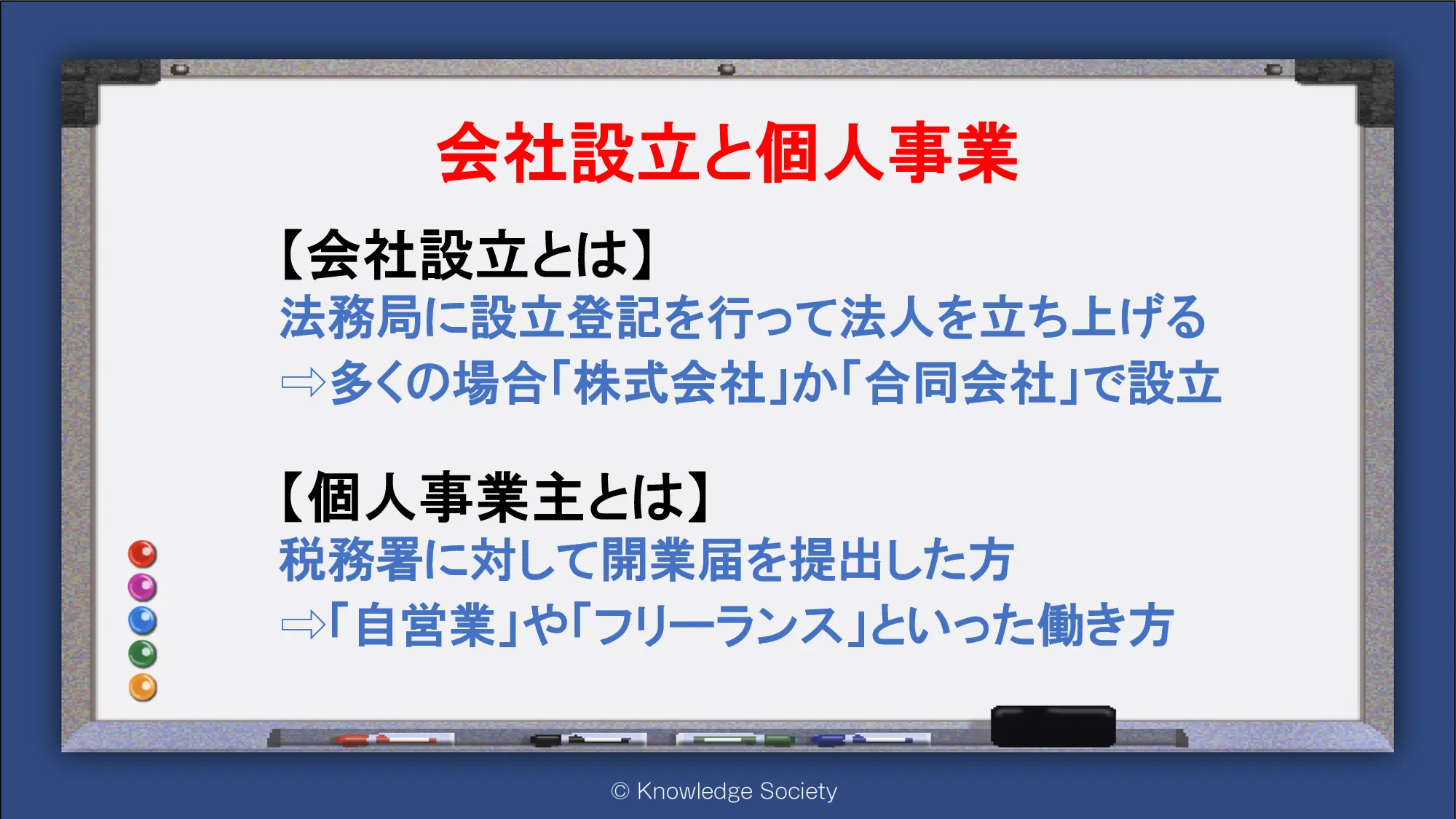 会社設立と個人事業

【会社設立とは】
法務局に設立登記を行って法人を立ち上げる
⇨多くの場合「株式会社」か「合同会社」で設立

【個人事業主とは】
税務署に対して開業届を提出した方
⇨「自営業」や「フリーランス」といった働き方

© Knowledge Society